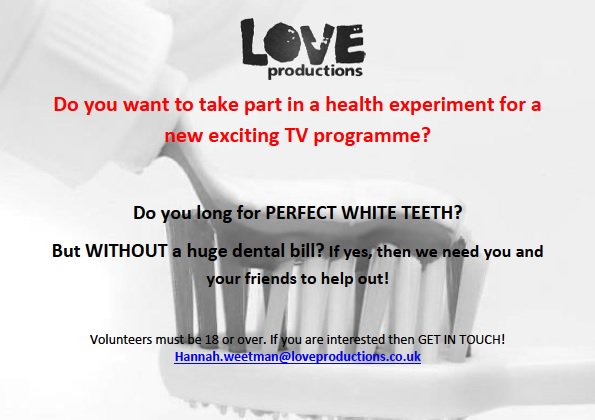 LOVE
productions

Do you want to take part in a health experiment for a new exciting TV programme?

Do you long for PERFECT WHITE TEETH?

But WITHOUT a huge dental bill? If yes, then we need you and your friends to help out!

Volunteers must be 18 or over. If you are interested then GET IN TOUCH!
Hannah.weetman@loveproductions.co.uk